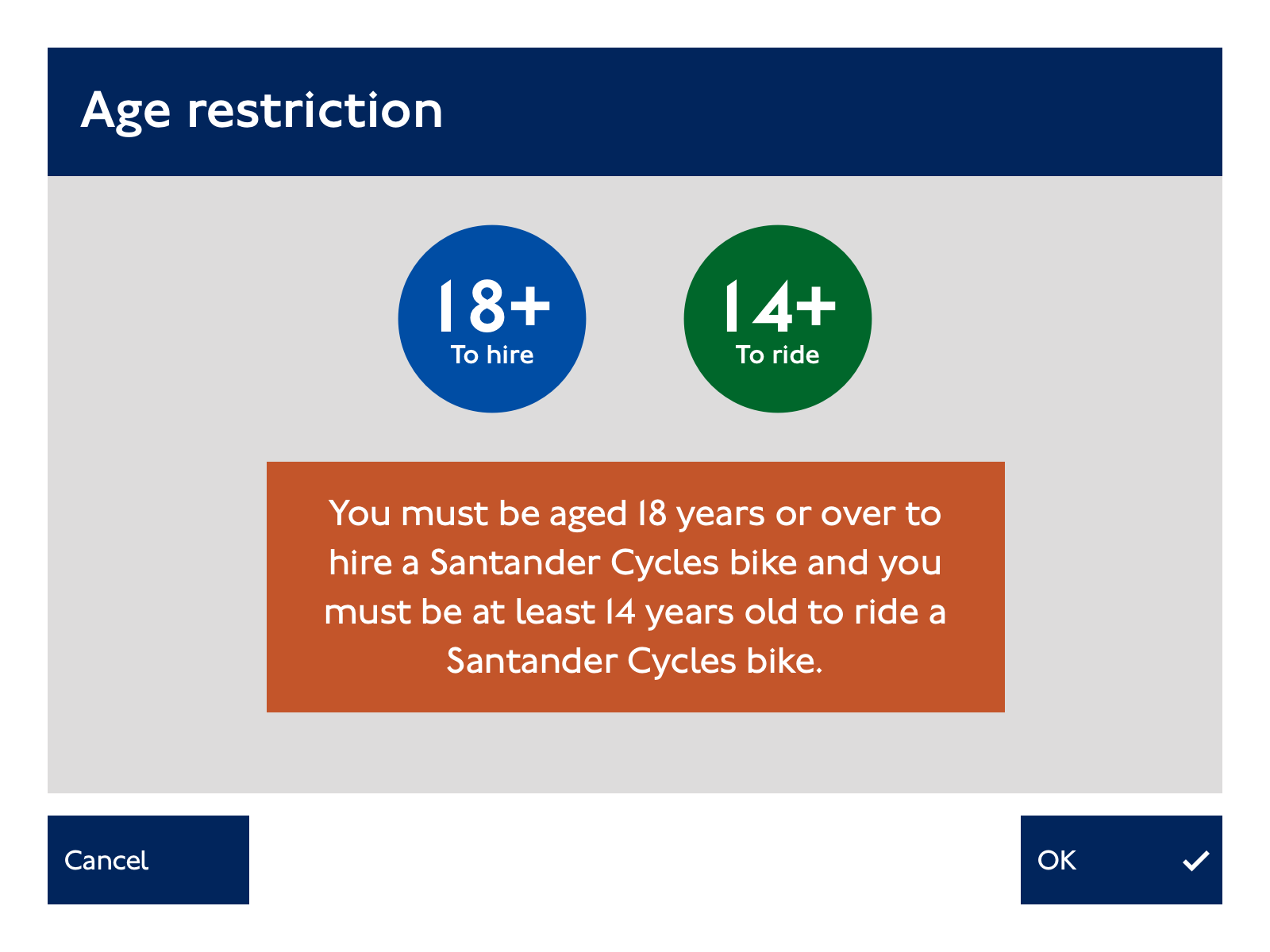 Age restriction

18+
To hire

14+
To ride

You must be aged 18 years or over to hire a Santander Cycles bike and you must be at least 14 years old to ride a Santander Cycles bike.

Cancel

OK